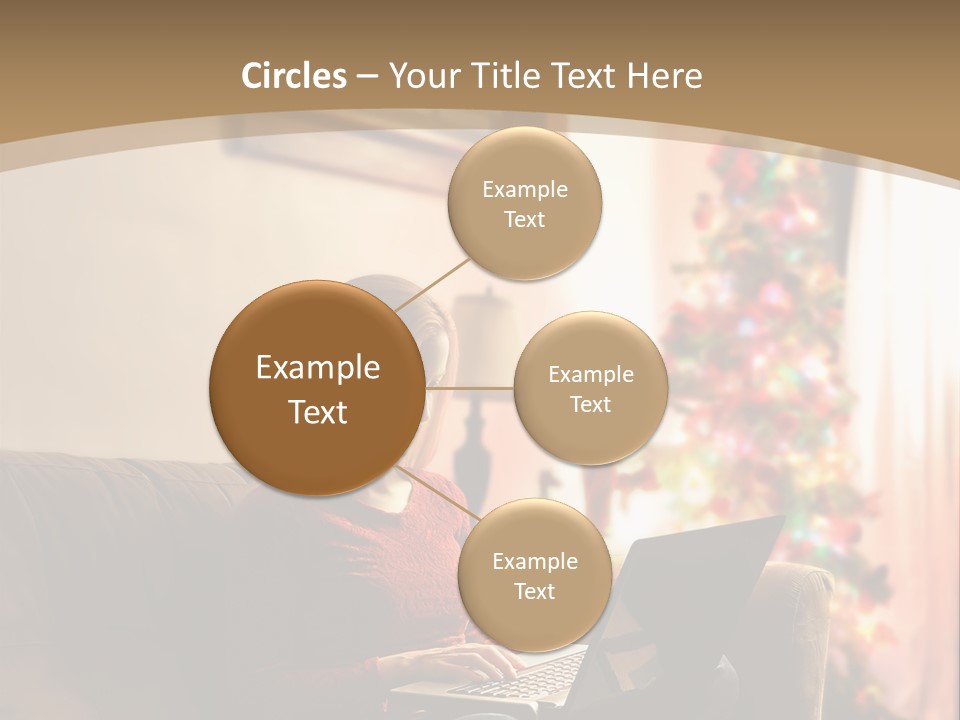 Circles – Your Title Text Here

Example Text

Example Text

Example Text

Example Text